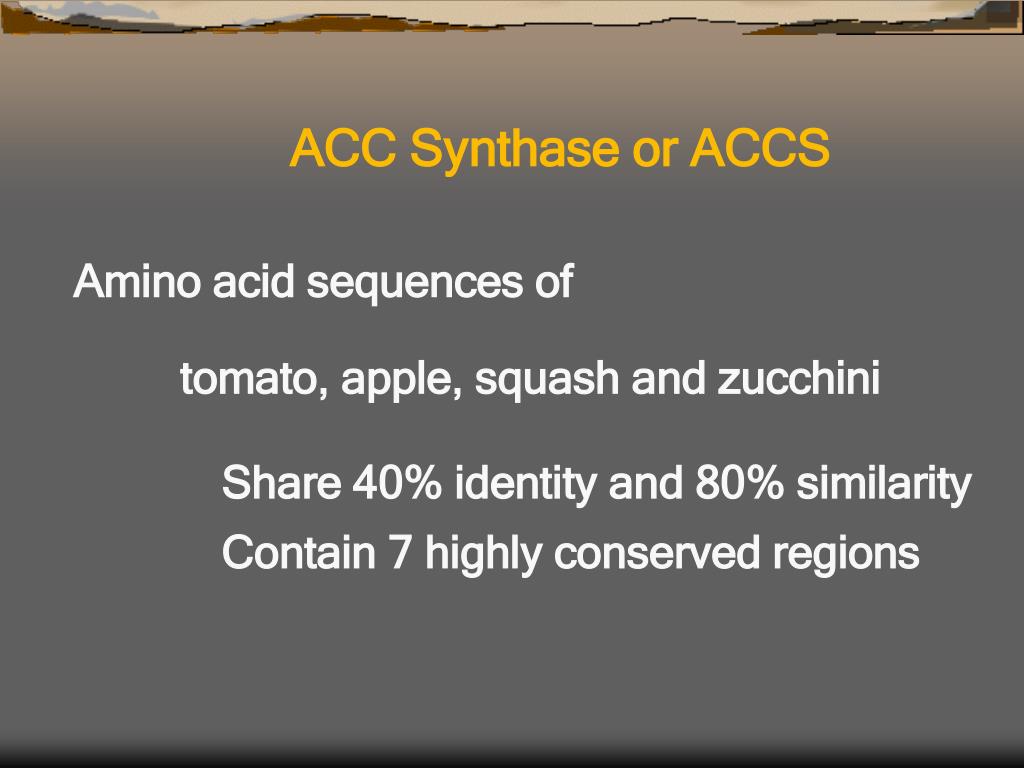 ACC Synthase or ACCS

Amino acid sequences of

tomato, apple, squash and zucchini

Share 40% identity and 80% similarity

Contain 7 highly conserved regions